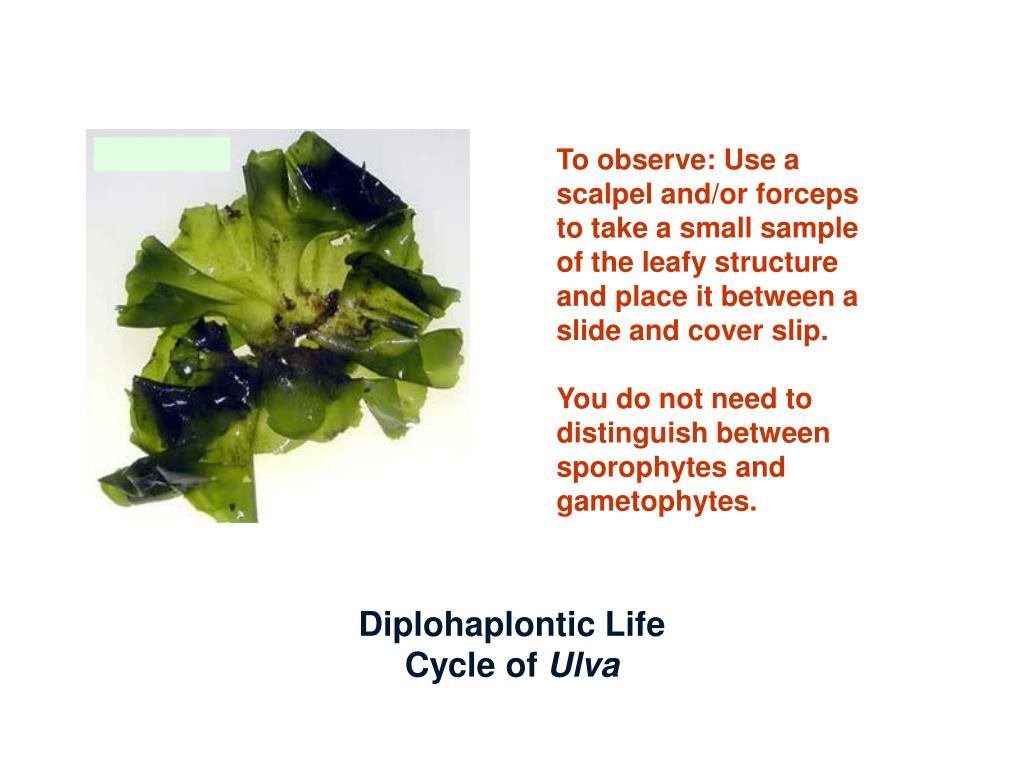 To observe: Use a scalpel and/or forceps to take a small sample of the leafy structure and place it between a slide and cover slip.

You do not need to distinguish between sporophytes and gametophytes.

Diplohaplontic Life Cycle of Ulva